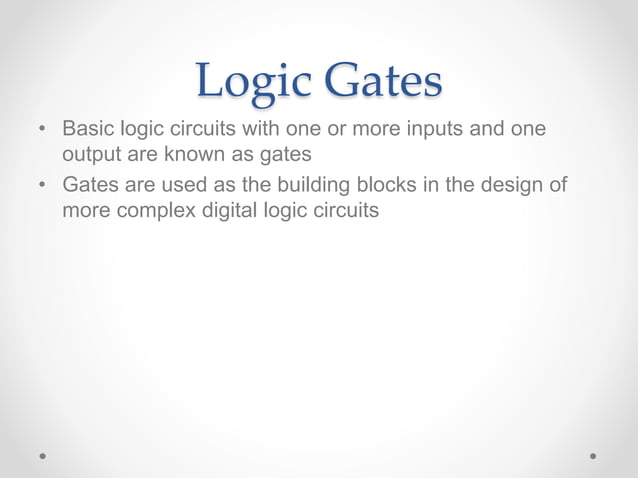 Logic Gates

• Basic logic circuits with one or more inputs and one output are known as gates
• Gates are used as the building blocks in the design of more complex digital logic circuits